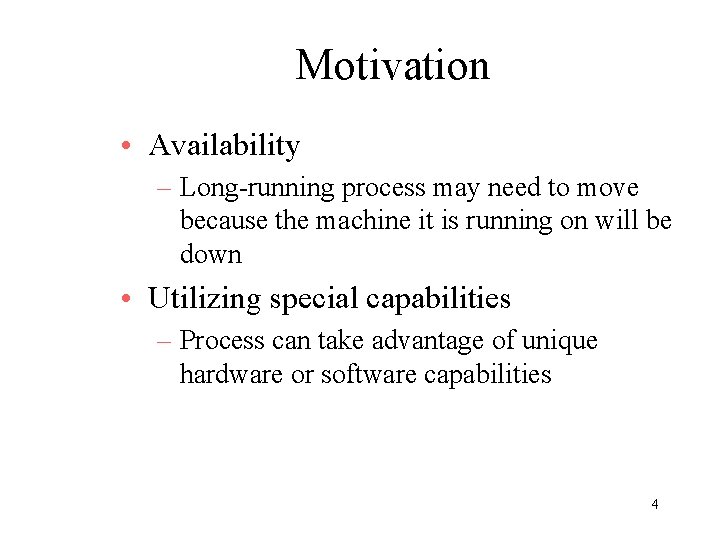 Motivation

• Availability

– Long-running process may need to move because the machine it is running on will be down

• Utilizing special capabilities

– Process can take advantage of unique hardware or software capabilities

4